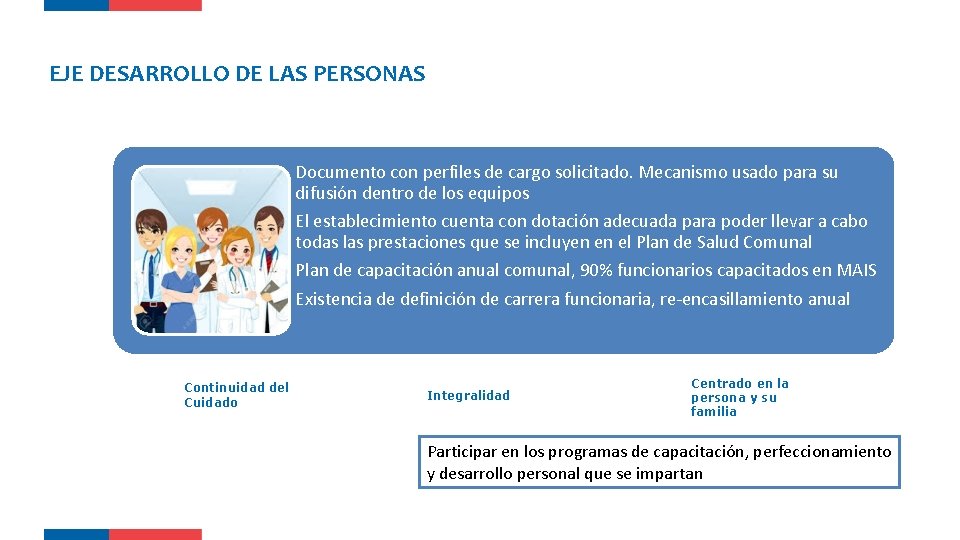 EJE DESARROLLO DE LAS PERSONAS

Documento con perfiles de cargo solicitado. Mecanismo usado para su difusión dentro de los equipos

El establecimiento cuenta con dotación adecuada para poder llevar a cabo todas las prestaciones que se incluyen en el Plan de Salud Comunal

Plan de capacitación anual comunal, 90% funcionarios capacitados en MAIS

Existencia de definición de carrera funcionaria, re-encasillamiento anual

Continuidad del Cuidado

Integralidad

Centrado en la persona y su familia

Participar en los programas de capacitación, perfeccionamiento y desarrollo personal que se impartan